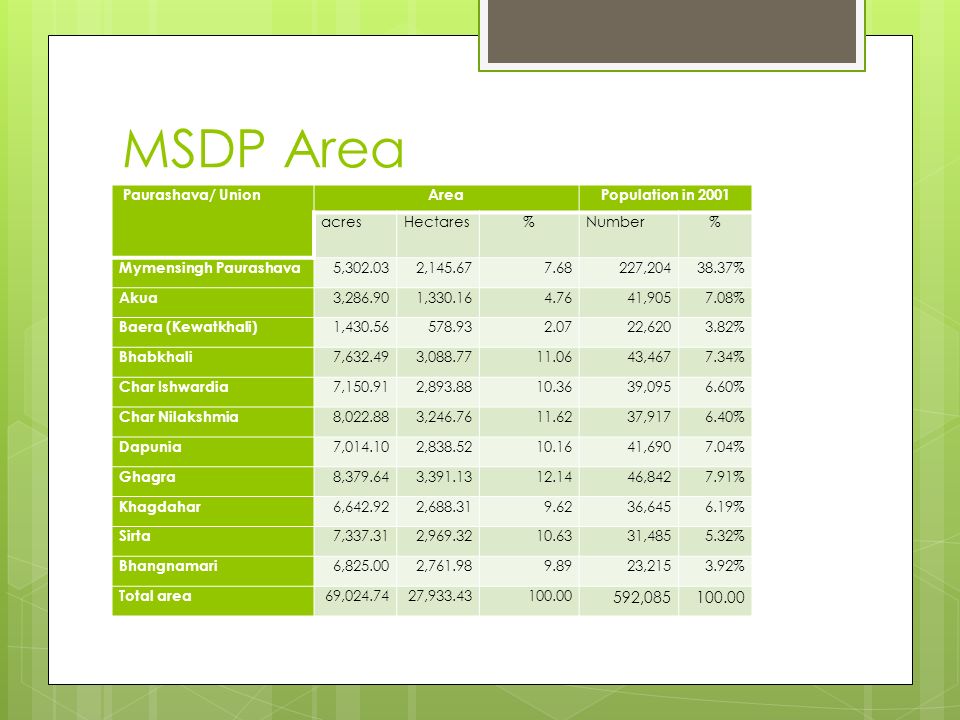 MSDP Area

| Paurashava/ Union | Area | | | Population in 2001 | |
|---|---|---|---|---|---|
| | acres | Hectares | % | Number | % |
| Mymensingh Paurashava | 5,302.03 | 2,145.67 | 7.68 | 227,204 | 38.37% |
| Akua | 3,286.90 | 1,330.16 | 4.76 | 41,905 | 7.08% |
| Baera (Kewatkhali) | 1,430.56 | 578.93 | 2.07 | 22,620 | 3.82% |
| Bhabkhali | 7,632.49 | 3,088.77 | 11.06 | 43,467 | 7.34% |
| Char Ishwardia | 7,150.91 | 2,893.88 | 10.36 | 39,095 | 6.60% |
| Char Nilakshmia | 8,022.88 | 3,246.76 | 11.62 | 37,917 | 6.40% |
| Dapunia | 7,014.10 | 2,838.52 | 10.16 | 41,690 | 7.04% |
| Ghagra | 8,379.64 | 3,391.13 | 12.14 | 46,842 | 7.91% |
| Khagdahar | 6,642.92 | 2,688.31 | 9.62 | 36,645 | 6.19% |
| Sirta | 7,337.31 | 2,969.32 | 10.63 | 31,485 | 5.32% |
| Bhangnamari | 6,825.00 | 2,761.98 | 9.89 | 23,215 | 3.92% |
| Total area | 69,024.74 | 27,933.43 | 100.00 | 592,085 | 100.00 |